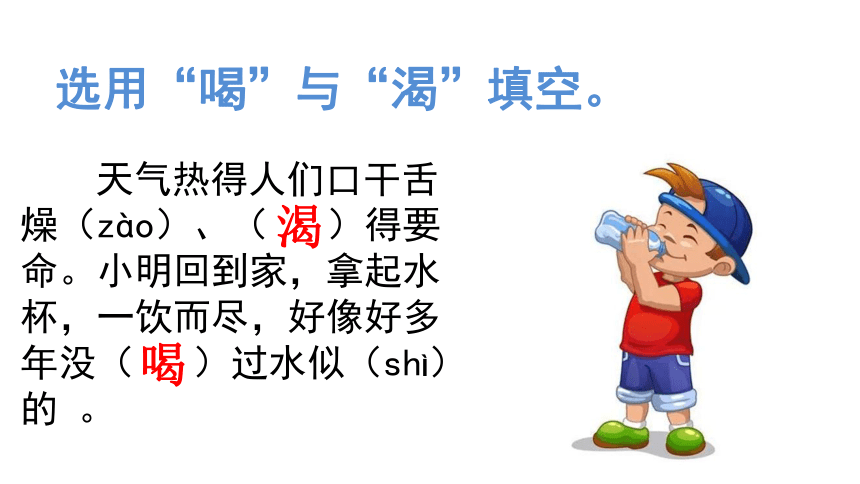 选用“喝”与“渴”填空。

天气热得人们口干舌燥（zào）、（渴）得要命。小明回到家，拿起水杯，一饮而尽，好像好多年没（喝）过水似（shì）的 。